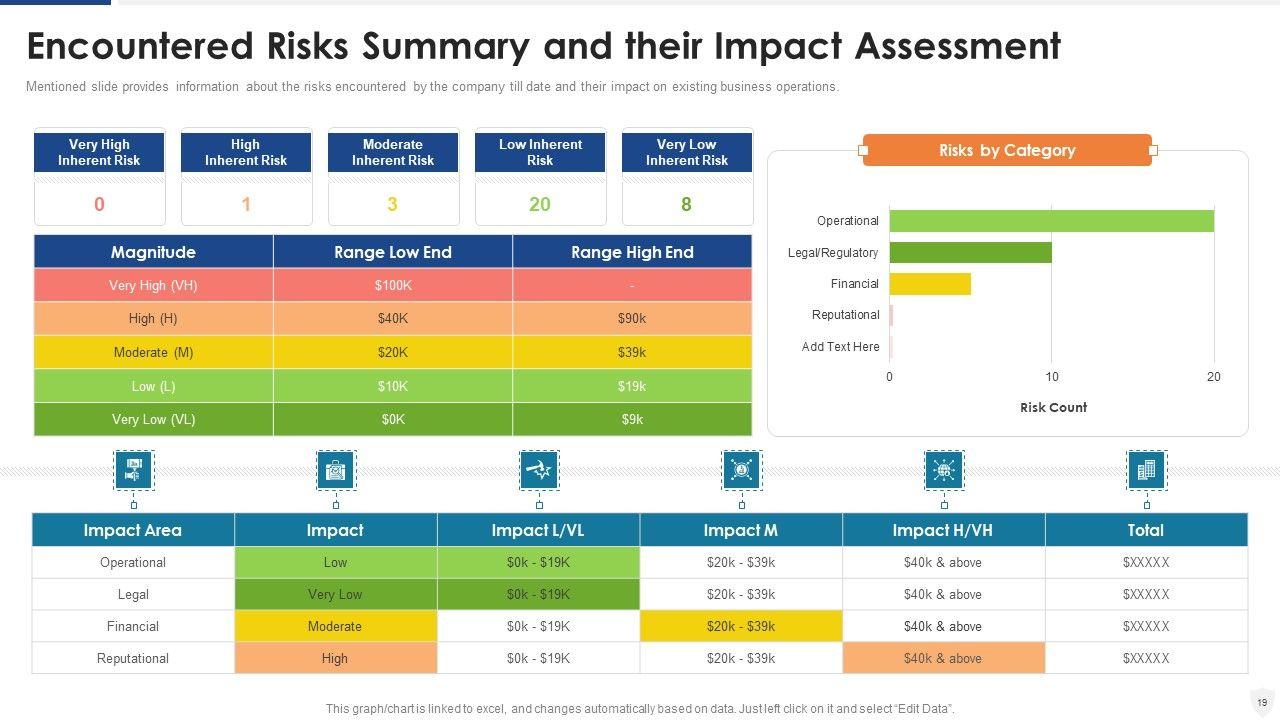 Encountered Risks Summary and their Impact Assessment

Mentioned slide provides information about the risks encountered by the company till date and their impact on existing business operations.

| Very High Inherent Risk | High Inherent Risk | Moderate Inherent Risk | Low Inherent Risk | Very Low Inherent Risk |
|---|---|---|---|---|
| 0 | 1 | 3 | 20 | 8 |

| Magnitude | Range Low End | Range High End |
|---|---|---|
| Very High (VH) | $100K | - |
| High (H) | $40K | $90k |
| Moderate (M) | $20K | $39k |
| Low (L) | $10K | $19k |
| Very Low (VL) | $0K | $9k |

Risks by Category

Operational
Legal/Regulatory
Financial
Reputational
Add Text Here

0 10 20

Risk Count

| Impact Area | Impact | Impact L/VL | Impact M | Impact H/VH | Total |
|---|---|---|---|---|---|
| Operational | Low | $0k - $19K | $20k - $39k | $40k & above | $XXXXX |
| Legal | Very Low | $0k - $19K | $20k - $39k | $40k & above | $XXXXX |
| Financial | Moderate | $0k - $19K | $20k - $39k | $40k & above | $XXXXX |
| Reputational | High | $0k - $19K | $20k - $39k | $40k & above | $XXXXX |

This graph/chart is linked to excel, and changes automatically based on data. Just left click on it and select "Edit Data".

19